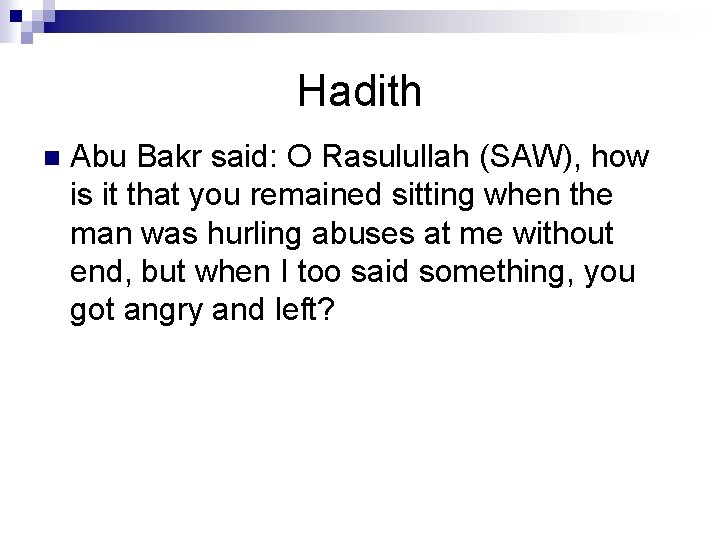 Hadith

Abu Bakr said: O Rasulullah (SAW), how is it that you remained sitting when the man was hurling abuses at me without end, but when I too said something, you got angry and left?